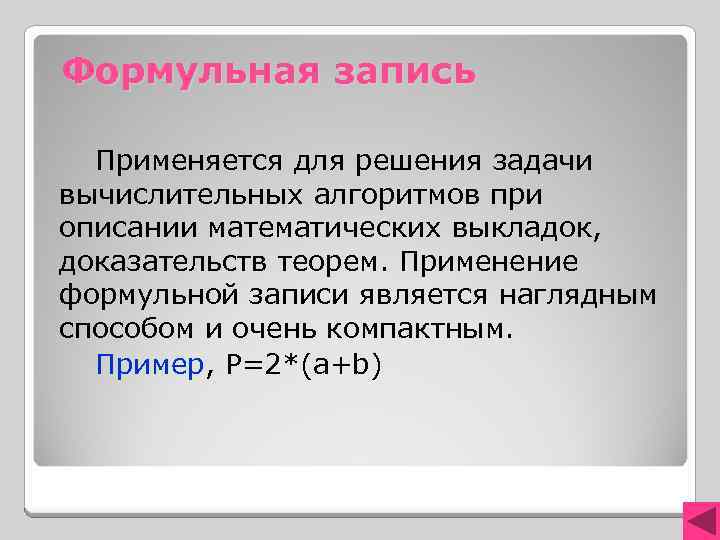 Формульная запись

Применяется для решения задачи вычислительных алгоритмов при описании математических выкладок, доказательств теорем. Применение формульной записи является наглядным способом и очень компактным.

Пример, P=2*(a+b)